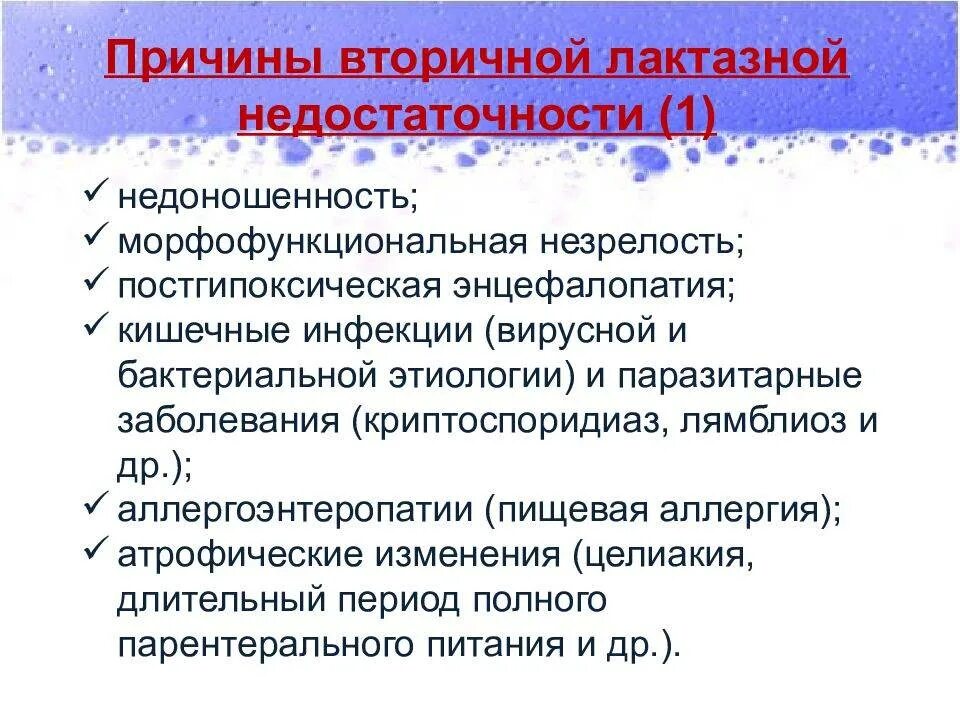 Причины вторичной лактазной недостаточности (1)

✓ недоношенность;
✓ морфофункциональная незрелость;
✓ постгипоксическая энцефалопатия;
✓ кишечные инфекции (вирусной и бактериальной этиологии) и паразитарные заболевания (криптоспоридиаз, лямблиоз и др.);
✓ аллергоэнтеропатии (пищевая аллергия);
✓ атрофические изменения (целиакия, длительный период полного парентерального питания и др.).